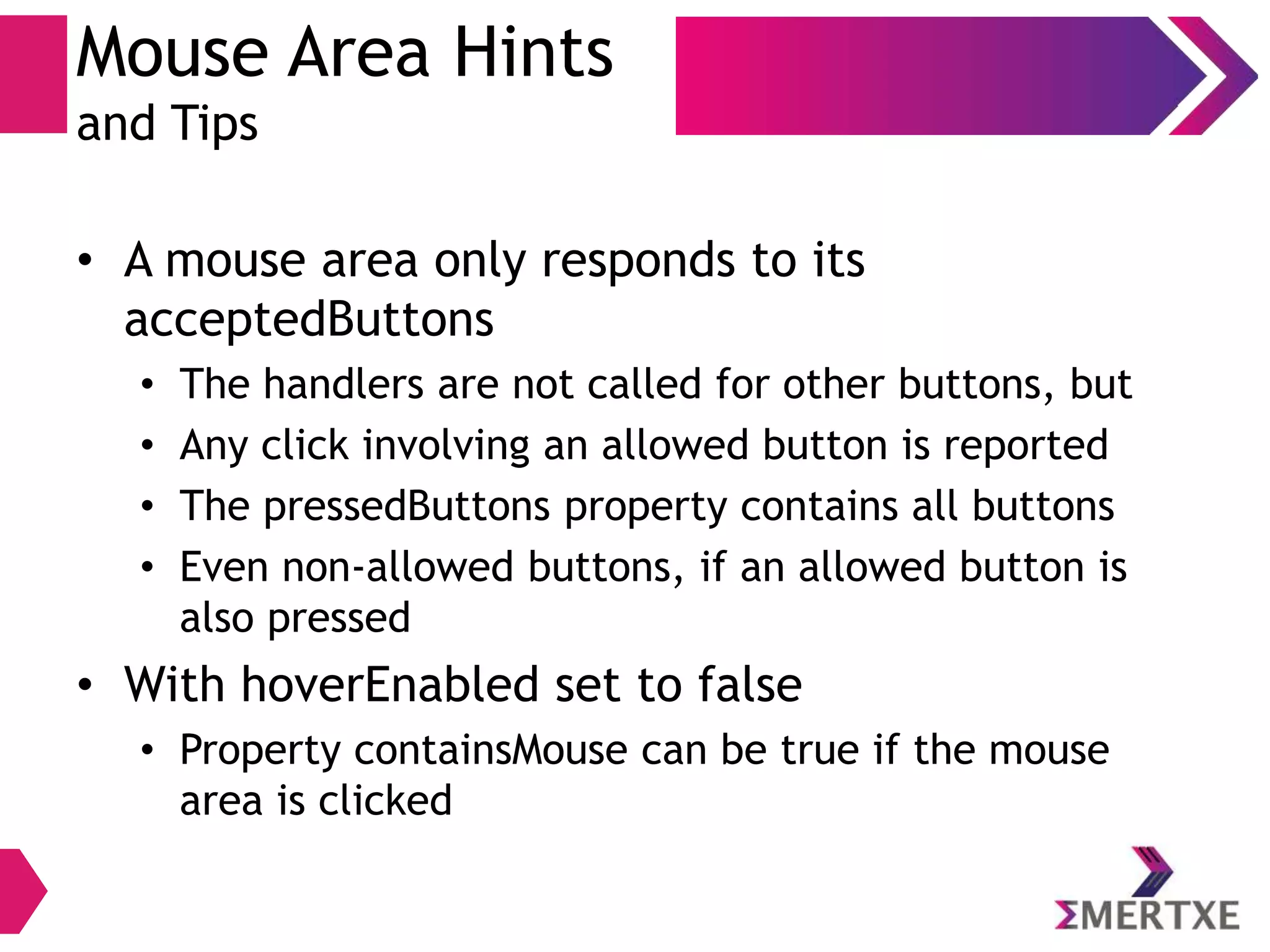 Mouse Area Hints
and Tips

• A mouse area only responds to its acceptedButtons
  • The handlers are not called for other buttons, but
  • Any click involving an allowed button is reported
  • The pressedButtons property contains all buttons
  • Even non-allowed buttons, if an allowed button is also pressed
• With hoverEnabled set to false
  • Property containsMouse can be true if the mouse area is clicked

ΣMERTXE